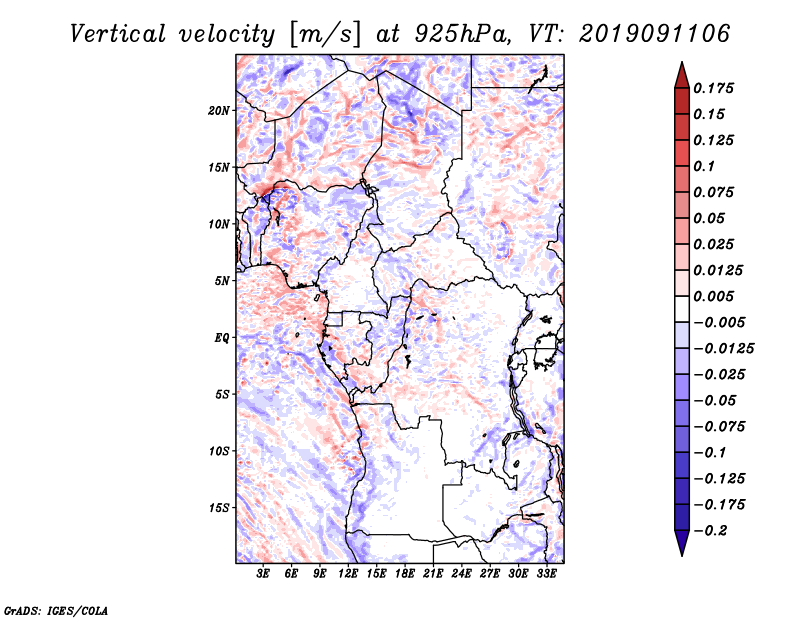 Vertical velocity [m/s] at 925hPa, VT: 2019091106

20N
15N
10N
5N
EQ
5S
10S
15S

3E 6E 9E 12E 15E 18E 21E 24E 27E 30E 33E

0.175
0.15
0.125
0.1
0.075
0.05
0.025
0.0125
0.005
−0.005
−0.0125
−0.025
−0.05
−0.075
−0.1
−0.125
−0.175
−0.2

GrADS: IGES/COLA